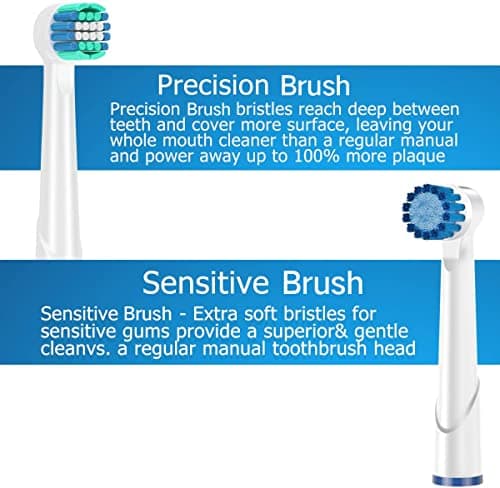 Precision Brush

Precision Brush bristles reach deep between teeth and cover more surface, leaving your whole mouth cleaner than a regular manual and power away up to 100% more plaque

Sensitive Brush

Sensitive Brush - Extra soft bristles for sensitive gums provide a superior& gentle cleanvs. a regular manual toothbrush head